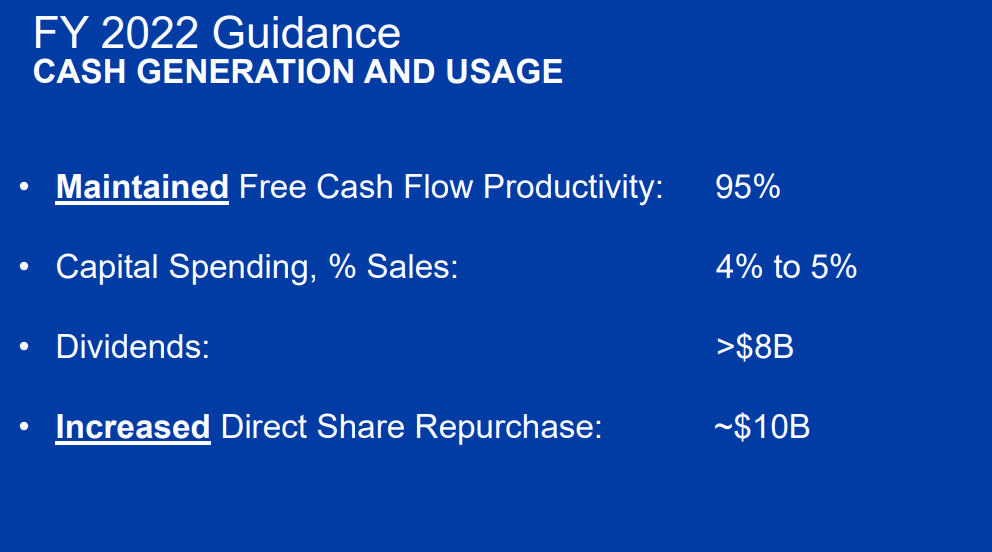 FY 2022 Guidance
CASH GENERATION AND USAGE

• Maintained Free Cash Flow Productivity: 95%

• Capital Spending, % Sales: 4% to 5%

• Dividends: >$8B

• Increased Direct Share Repurchase: ~$10B